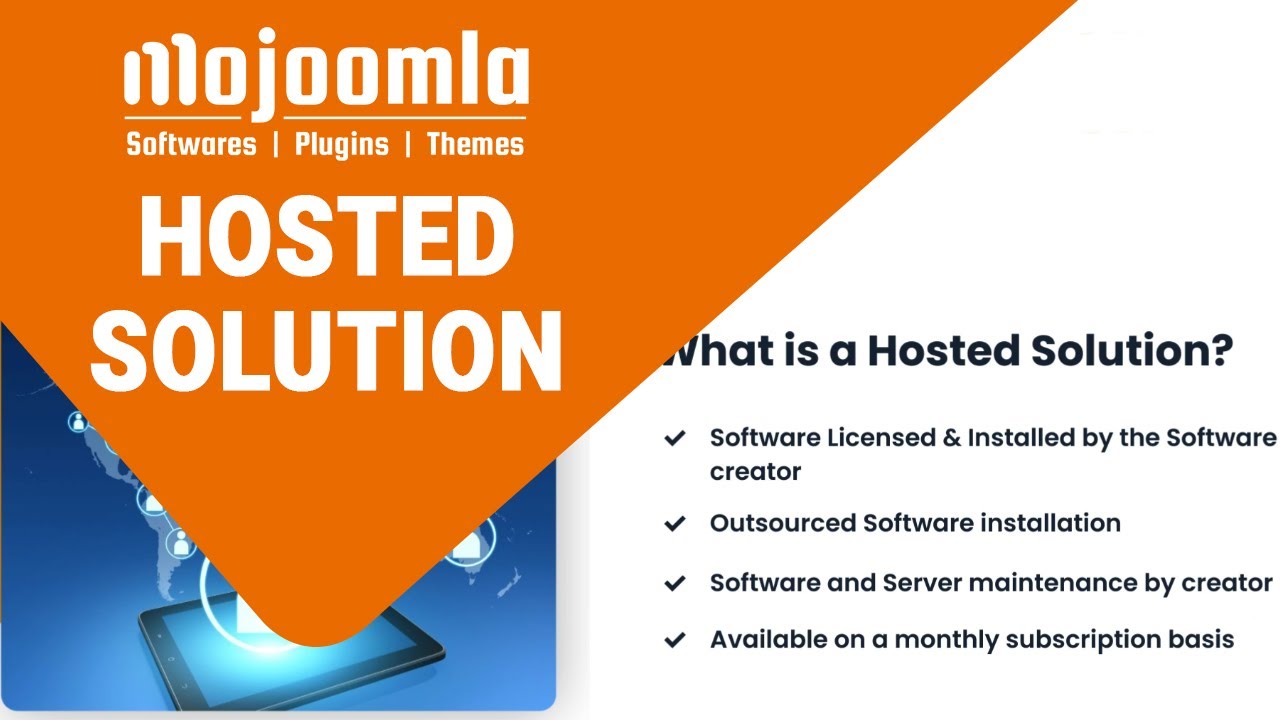 mojoomla
Softwares | Plugins | Themes
HOSTED SOLUTION

What is a Hosted Solution?

Software Licensed & Installed by the Software creator

Outsourced Software installation

Software and Server maintenance by creator

Available on a monthly subscription basis